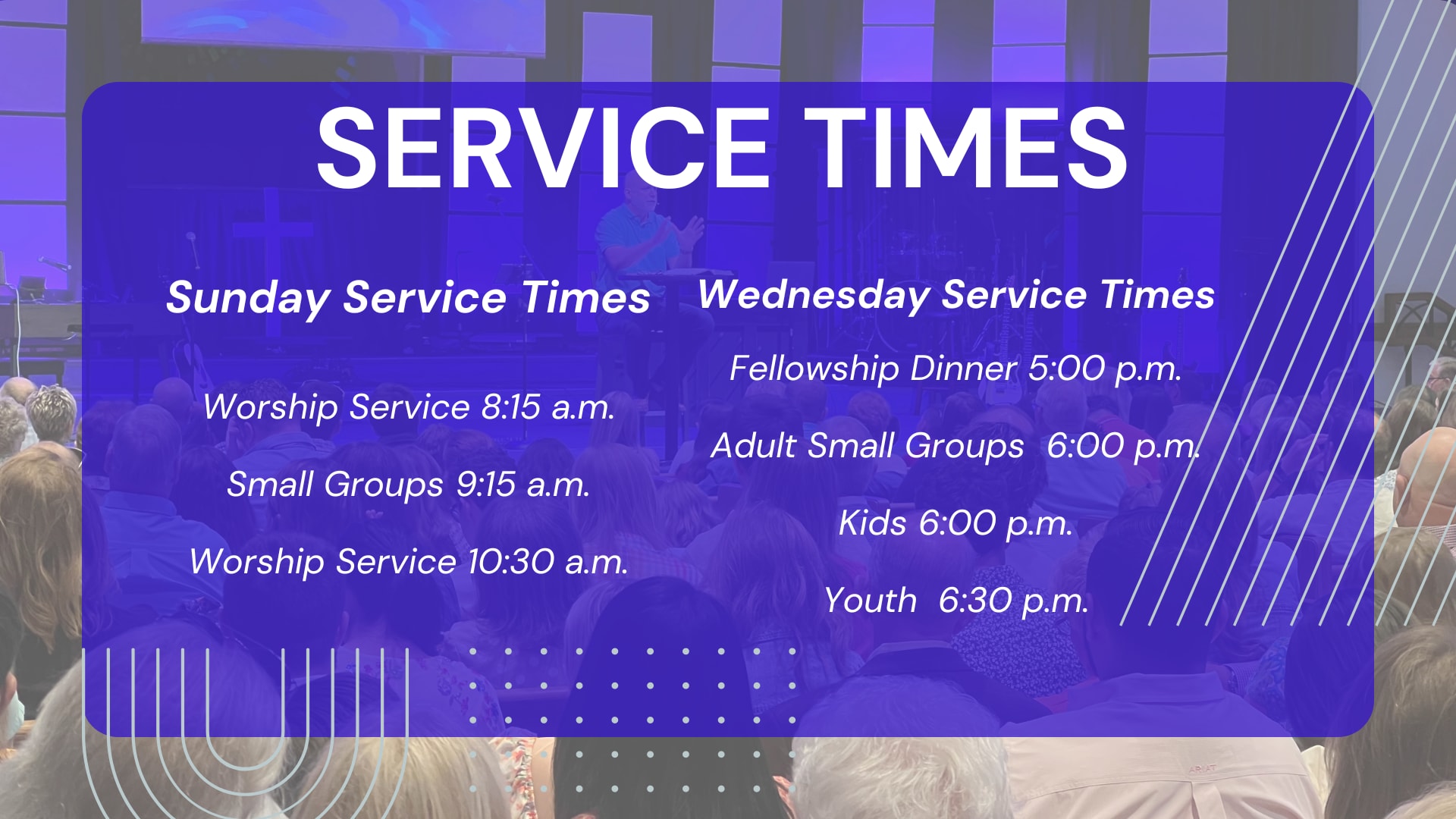 SERVICE TIMES

Sunday Service Times

Worship Service 8:15 a.m.

Small Groups 9:15 a.m.

Worship Service 10:30 a.m.

Wednesday Service Times

Fellowship Dinner 5:00 p.m.

Adult Small Groups 6:00 p.m.

Kids 6:00 p.m.

Youth 6:30 p.m.